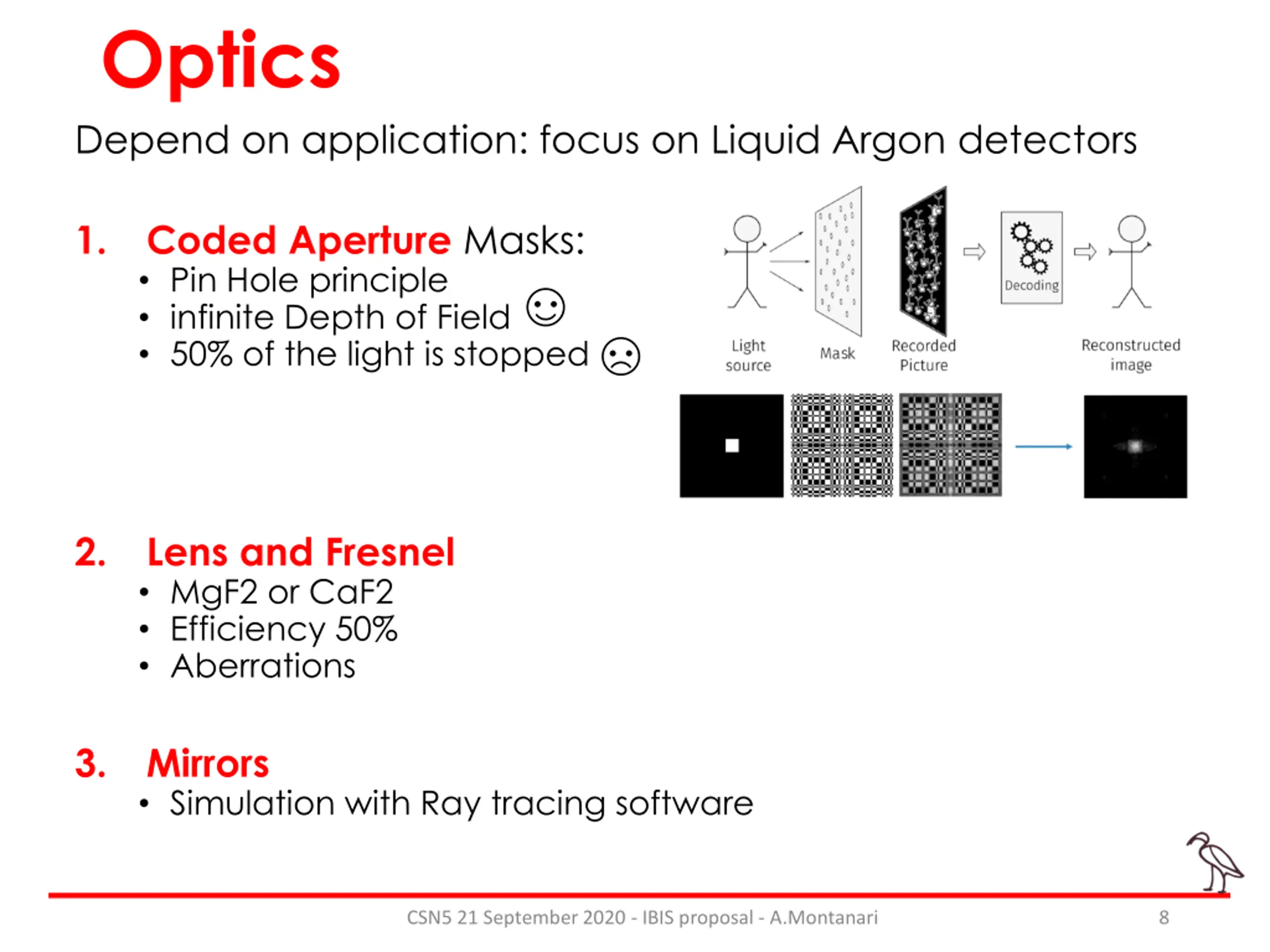 Optics

Depend on application: focus on Liquid Argon detectors

1. Coded Aperture Masks:
• Pin Hole principle
• infinite Depth of Field ☺
• 50% of the light is stopped ☹

Light source
Mask
Recorded Picture
Decoding
Reconstructed image

2. Lens and Fresnel
• MgF2 or CaF2
• Efficiency 50%
• Aberrations

3. Mirrors
• Simulation with Ray tracing software

CSN5 21 September 2020 - IBIS proposal - A.Montanari
8